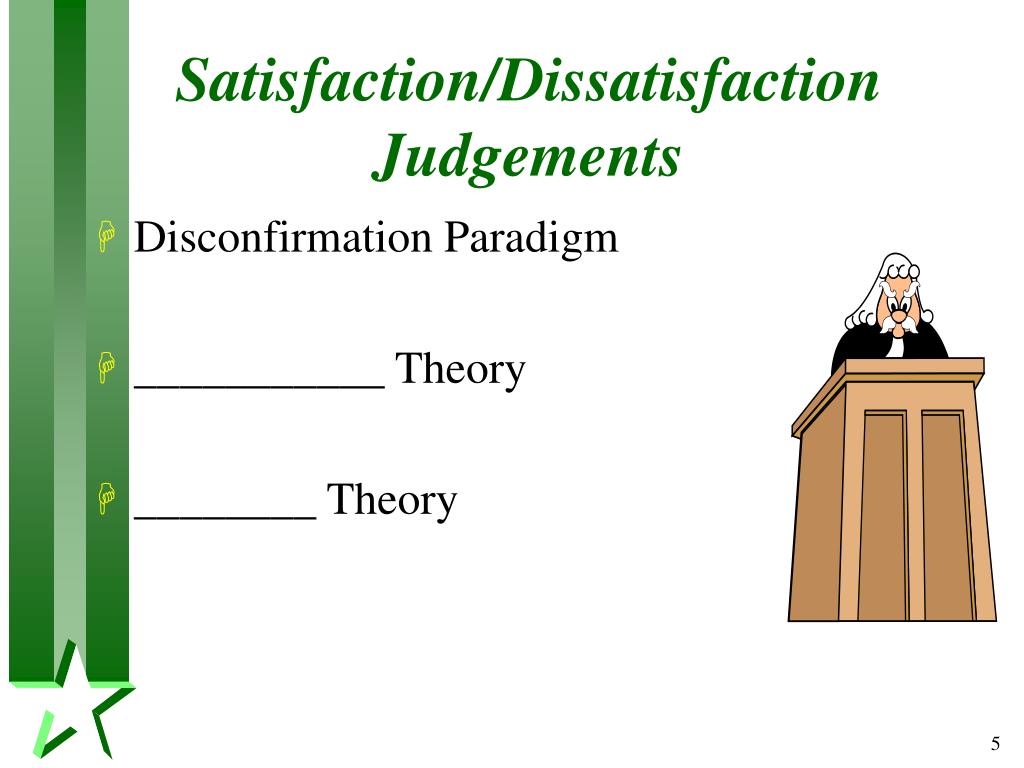 Satisfaction/Dissatisfaction Judgements

Disconfirmation Paradigm

___________ Theory

________ Theory

5